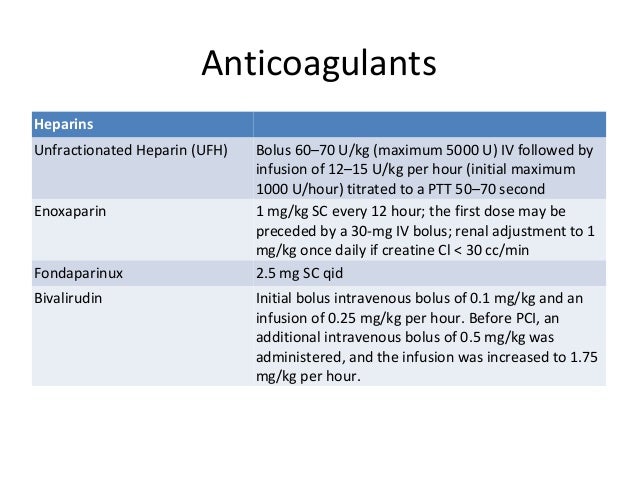 Anticoagulants

| Heparins | |
|---|---|
| Unfractionated Heparin (UFH) | Bolus 60–70 U/kg (maximum 5000 U) IV followed by infusion of 12–15 U/kg per hour (initial maximum 1000 U/hour) titrated to a PTT 50–70 second |
| Enoxaparin | 1 mg/kg SC every 12 hour; the first dose may be preceded by a 30-mg IV bolus; renal adjustment to 1 mg/kg once daily if creatine Cl < 30 cc/min |
| Fondaparinux | 2.5 mg SC qid |
| Bivalirudin | Initial bolus intravenous bolus of 0.1 mg/kg and an infusion of 0.25 mg/kg per hour. Before PCI, an additional intravenous bolus of 0.5 mg/kg was administered, and the infusion was increased to 1.75 mg/kg per hour. |